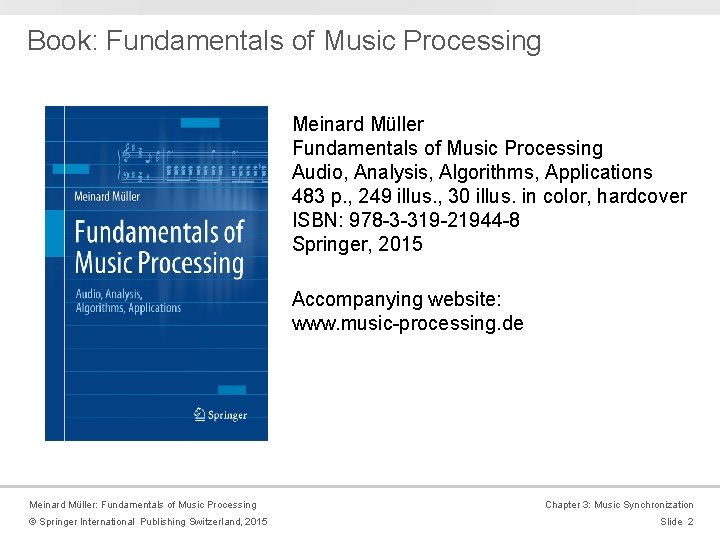 Book: Fundamentals of Music Processing

Meinard Müller

Fundamentals of Music Processing

Audio, Analysis, Algorithms, Applications

Springer

Meinard Müller
Fundamentals of Music Processing
Audio, Analysis, Algorithms, Applications
483 p., 249 illus., 30 illus. in color, hardcover
ISBN: 978-3-319-21944-8
Springer, 2015

Accompanying website:
www.music-processing.de

Meinard Müller: Fundamentals of Music Processing
© Springer International Publishing Switzerland, 2015

Chapter 3: Music Synchronization
Slide 2